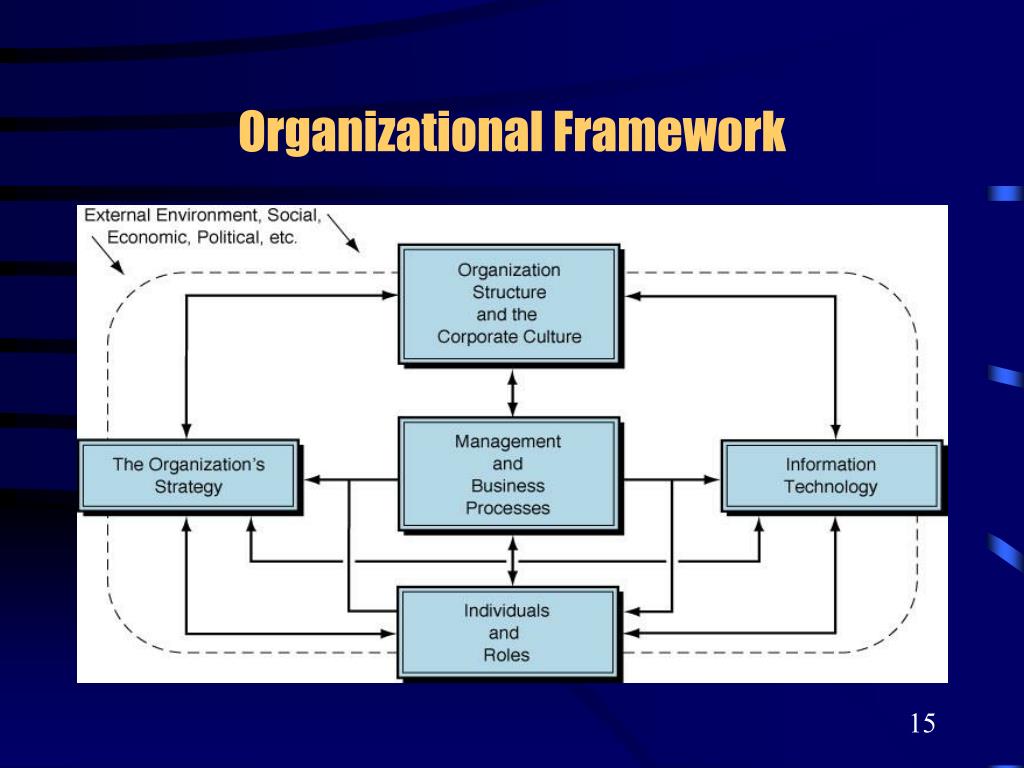 Organizational Framework

External Environment, Social, Economic, Political, etc.

Organization Structure and the Corporate Culture

The Organization's Strategy

Management and Business Processes

Information Technology

Individuals and Roles

15